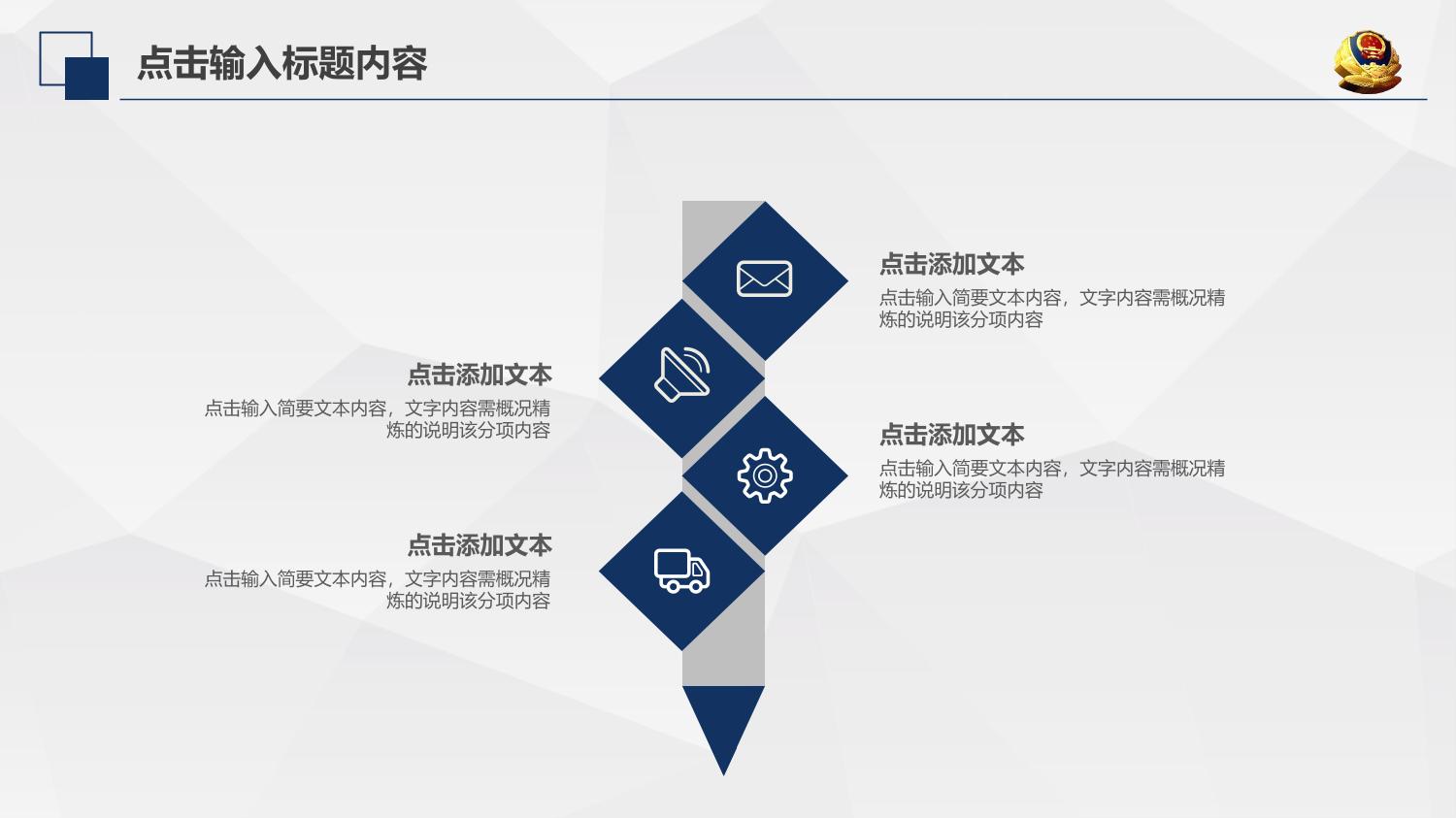 点击输入标题内容

点击添加文本
点击输入简要文本内容，文字内容需概况精炼的说明该分项内容

点击添加文本
点击输入简要文本内容，文字内容需概况精炼的说明该分项内容

点击添加文本
点击输入简要文本内容，文字内容需概况精炼的说明该分项内容

点击添加文本
点击输入简要文本内容，文字内容需概况精炼的说明该分项内容